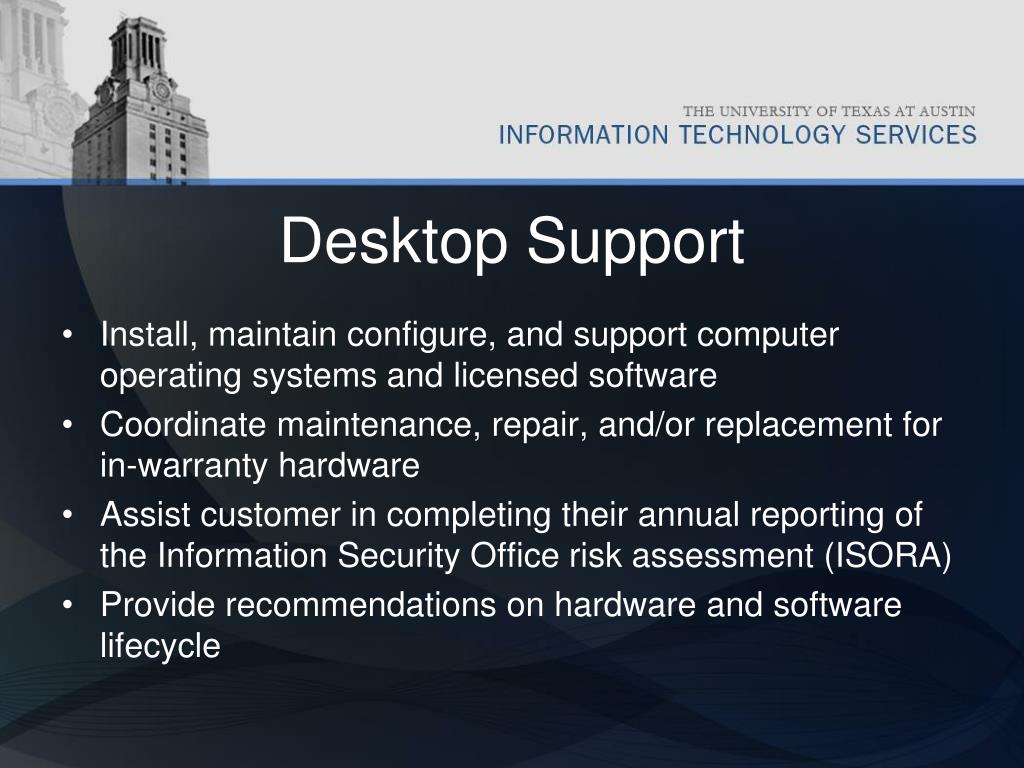 THE UNIVERSITY OF TEXAS AT AUSTIN
INFORMATION TECHNOLOGY SERVICES

Desktop Support

• Install, maintain configure, and support computer operating systems and licensed software
• Coordinate maintenance, repair, and/or replacement for in-warranty hardware
• Assist customer in completing their annual reporting of the Information Security Office risk assessment (ISORA)
• Provide recommendations on hardware and software lifecycle